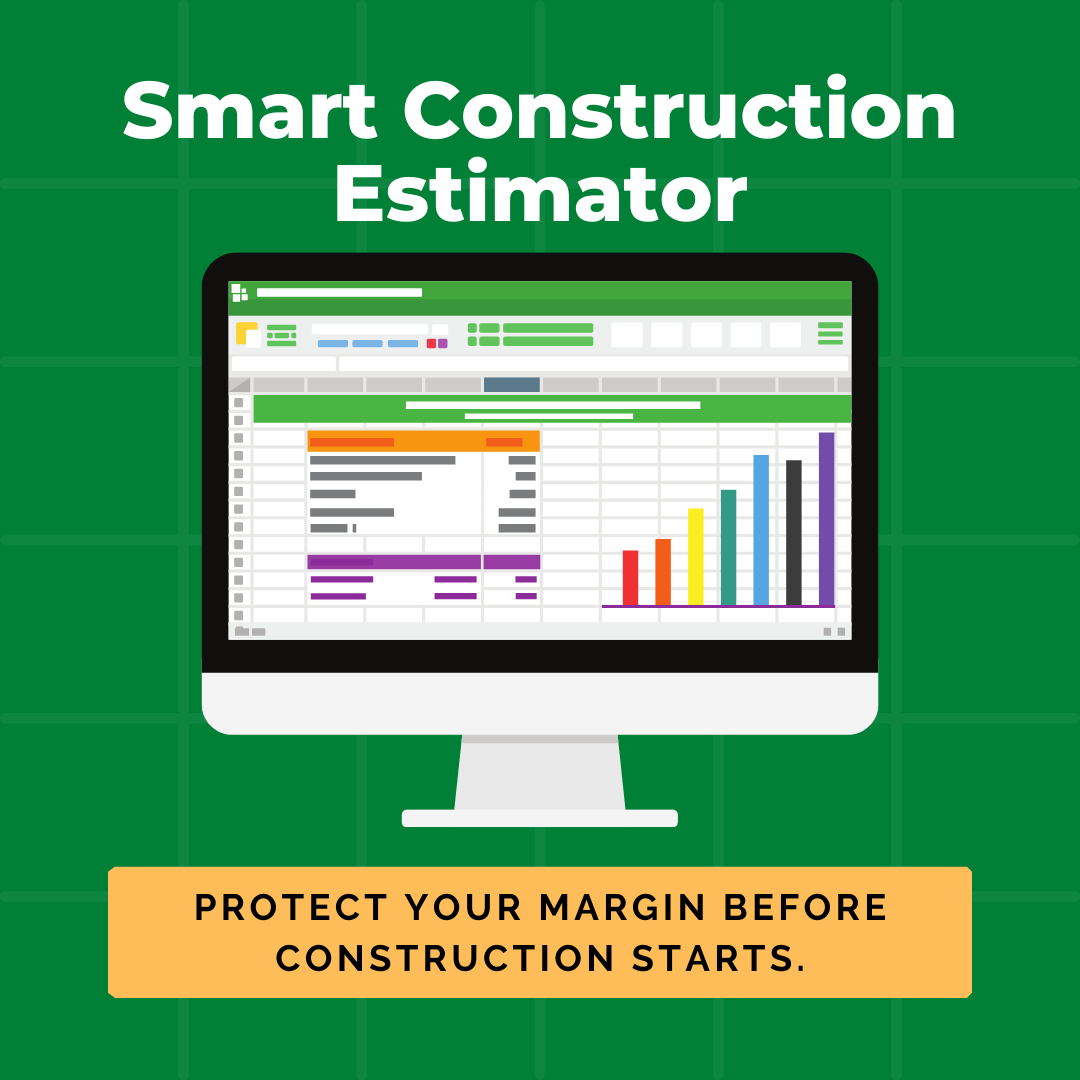 Smart Construction Estimator

PROTECT YOUR MARGIN BEFORE CONSTRUCTION STARTS.